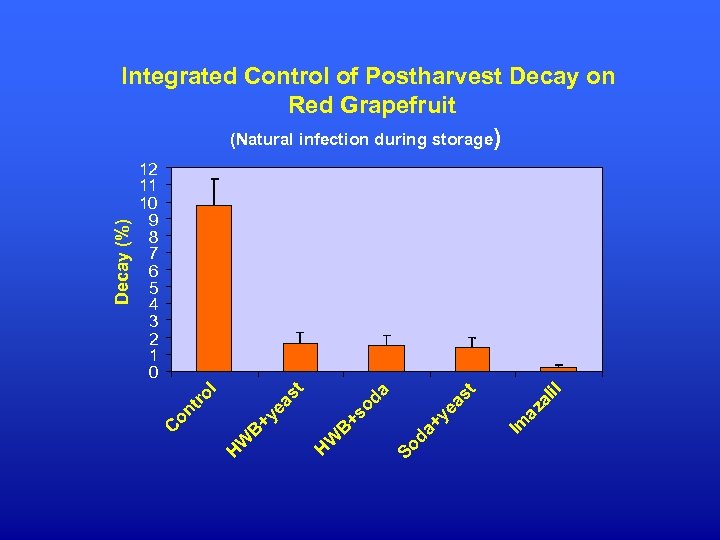 Integrated Control of Postharvest Decay on Red Grapefruit

(Natural infection during storage)

Decay (%)

12
11
10
9
8
7
6
5
4
3
2
1
0

Control
HWB+yeast
HWB+soda
Soda+yeast
Imazalil